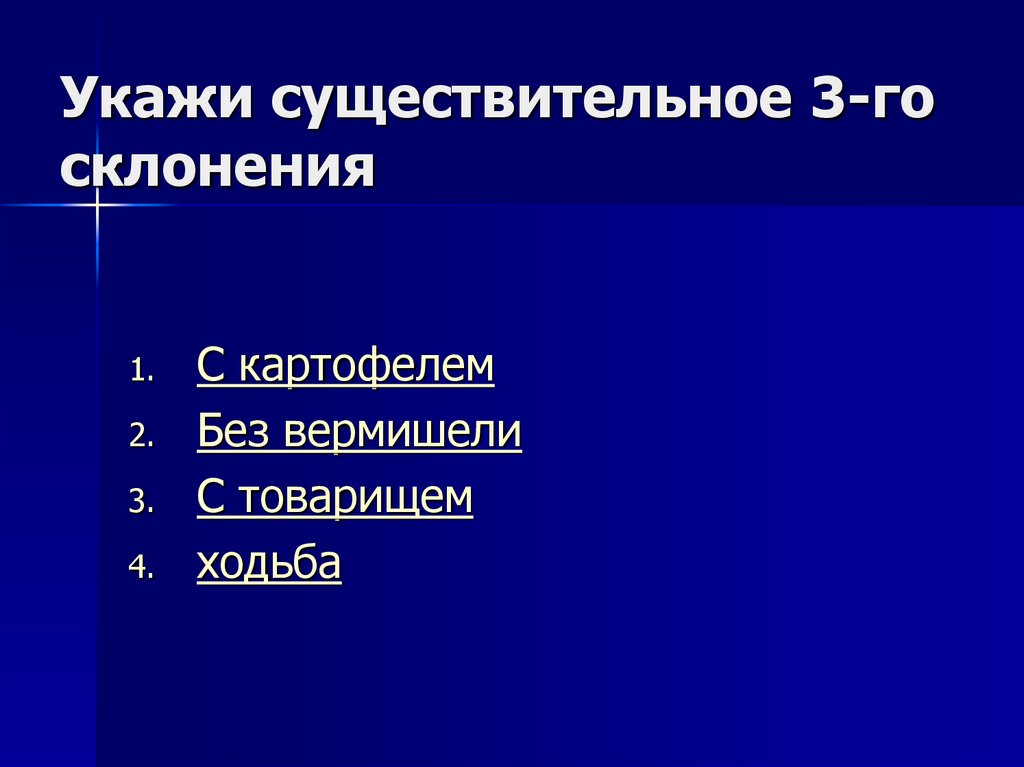 Укажи существительное 3-го склонения

1. С картофелем
2. Без вермишели
3. С товарищем
4. ходьба